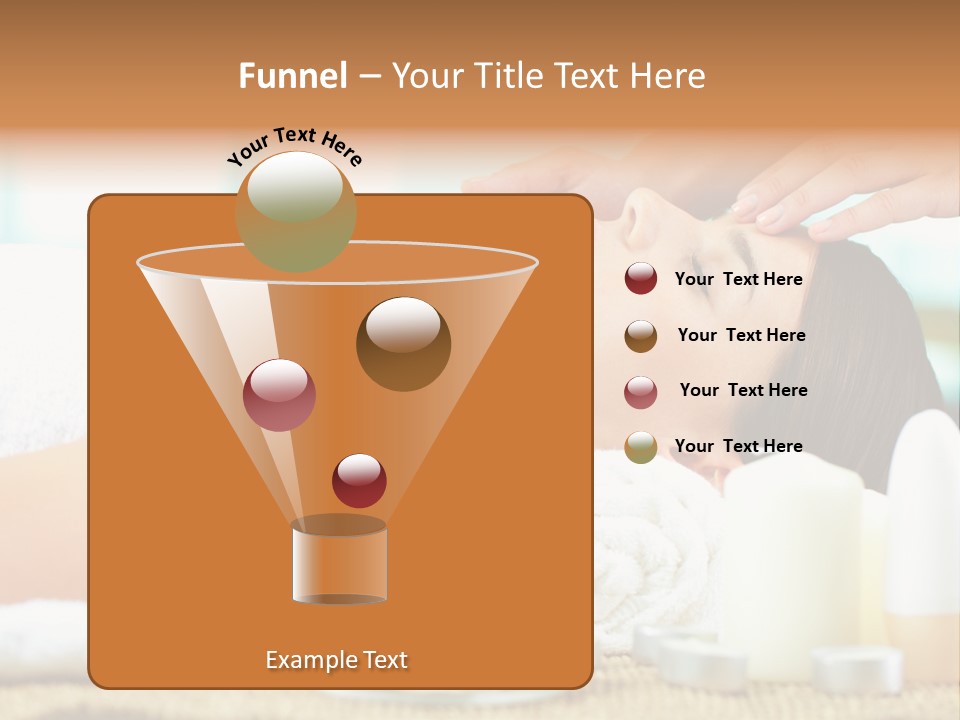 Funnel – Your Title Text Here

Your Text Here

Your Text Here

Your Text Here

Your Text Here

Your Text Here

Example Text